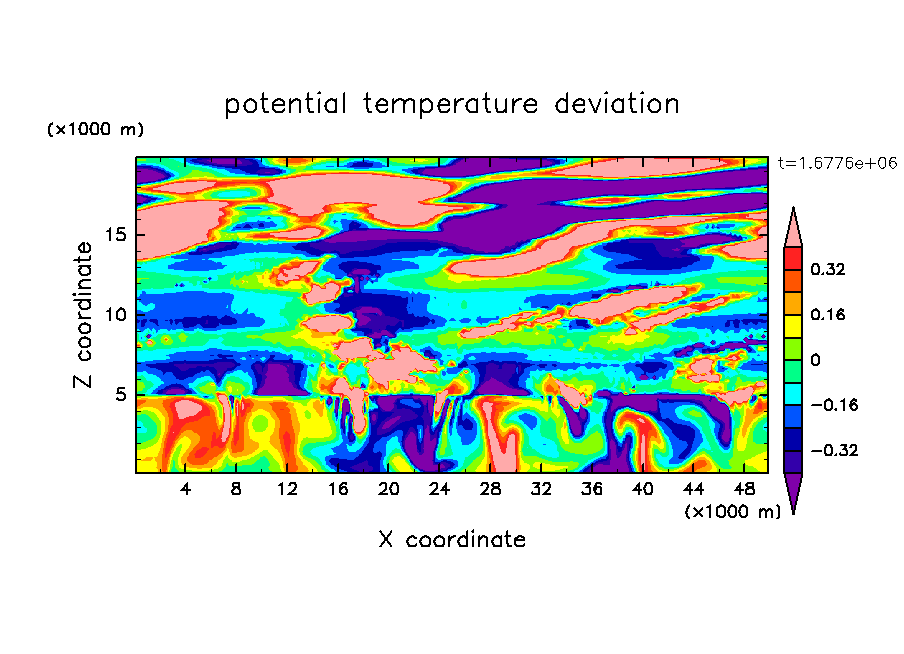 potential temperature deviation

(×1000 m)

t=1.6776e+06

Z coordinate

15
10
5

0.32
0.16
0
−0.16
−0.32

4 8 12 16 20 24 28 32 36 40 44 48

(×1000 m)

X coordinate